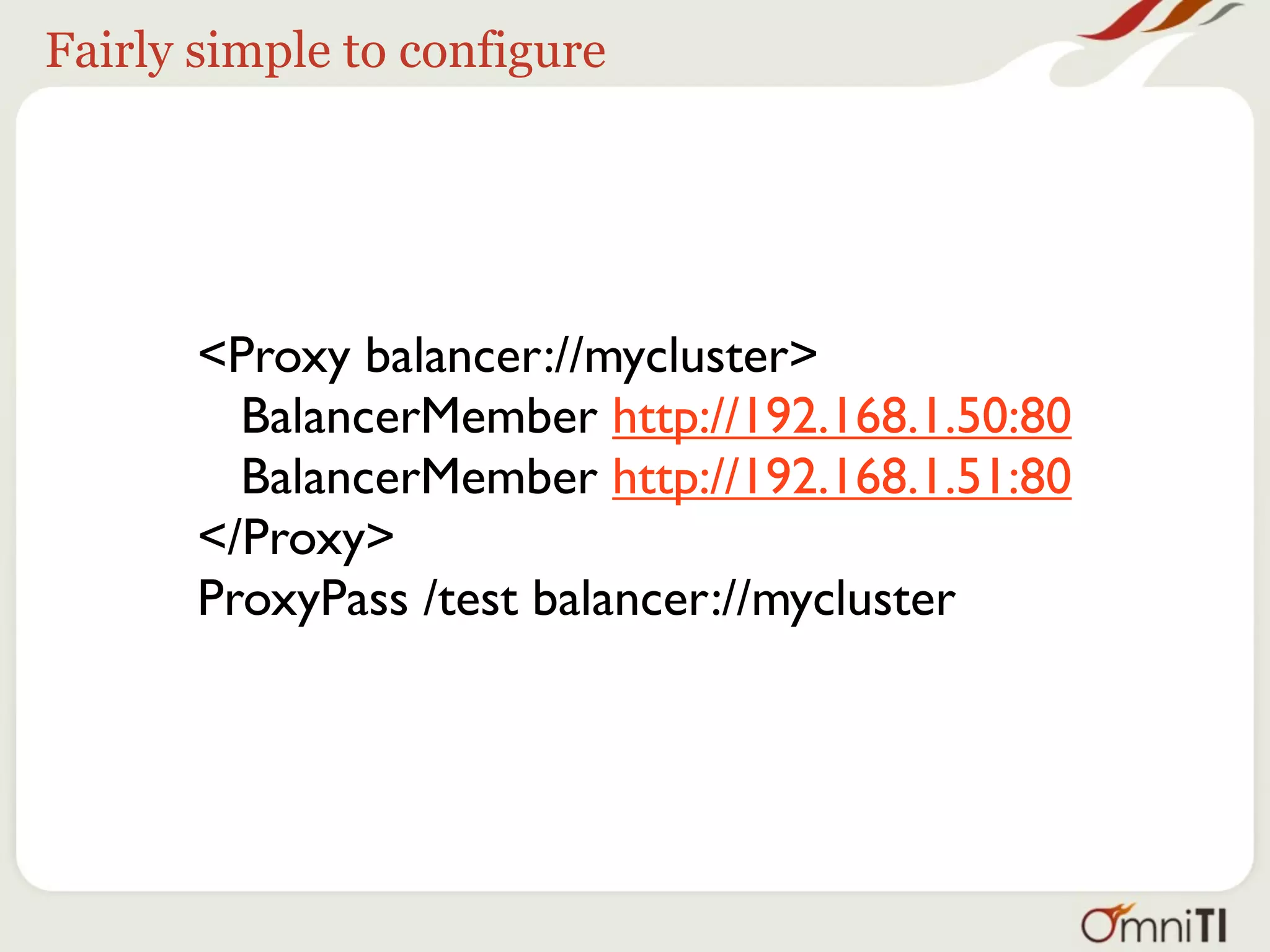 Fairly simple to configure

<Proxy balancer://mycluster>
BalancerMember http://192.168.1.50:80
BalancerMember http://192.168.1.51:80
</Proxy>
ProxyPass /test balancer://mycluster

OmniTI